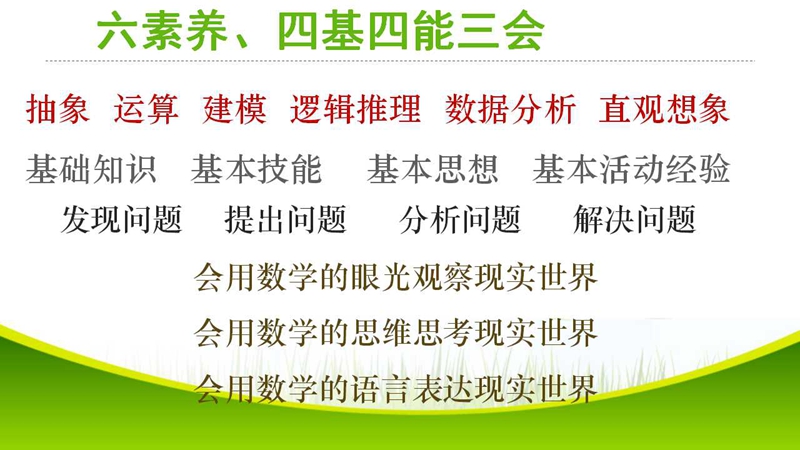 六素养、四基四能三会

抽象 运算 建模 逻辑推理 数据分析 直观想象

基础知识 基本技能 基本思想 基本活动经验

发现问题 提出问题 分析问题 解决问题

会用数学的眼光观察现实世界

会用数学的思维思考现实世界

会用数学的语言表达现实世界